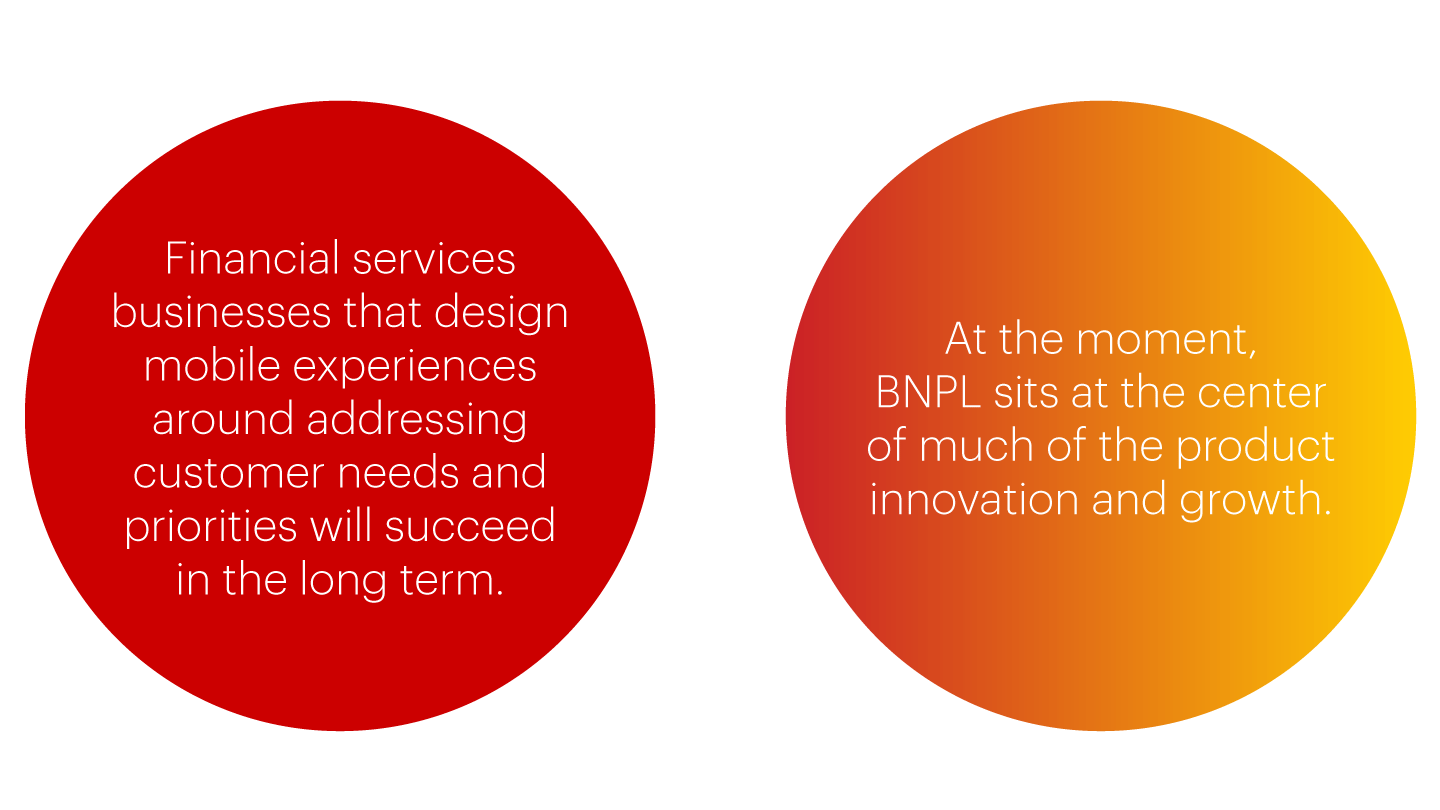 Financial services businesses that design mobile experiences around addressing customer needs and priorities will succeed in the long term.

At the moment, BNPL sits at the center of much of the product innovation and growth.